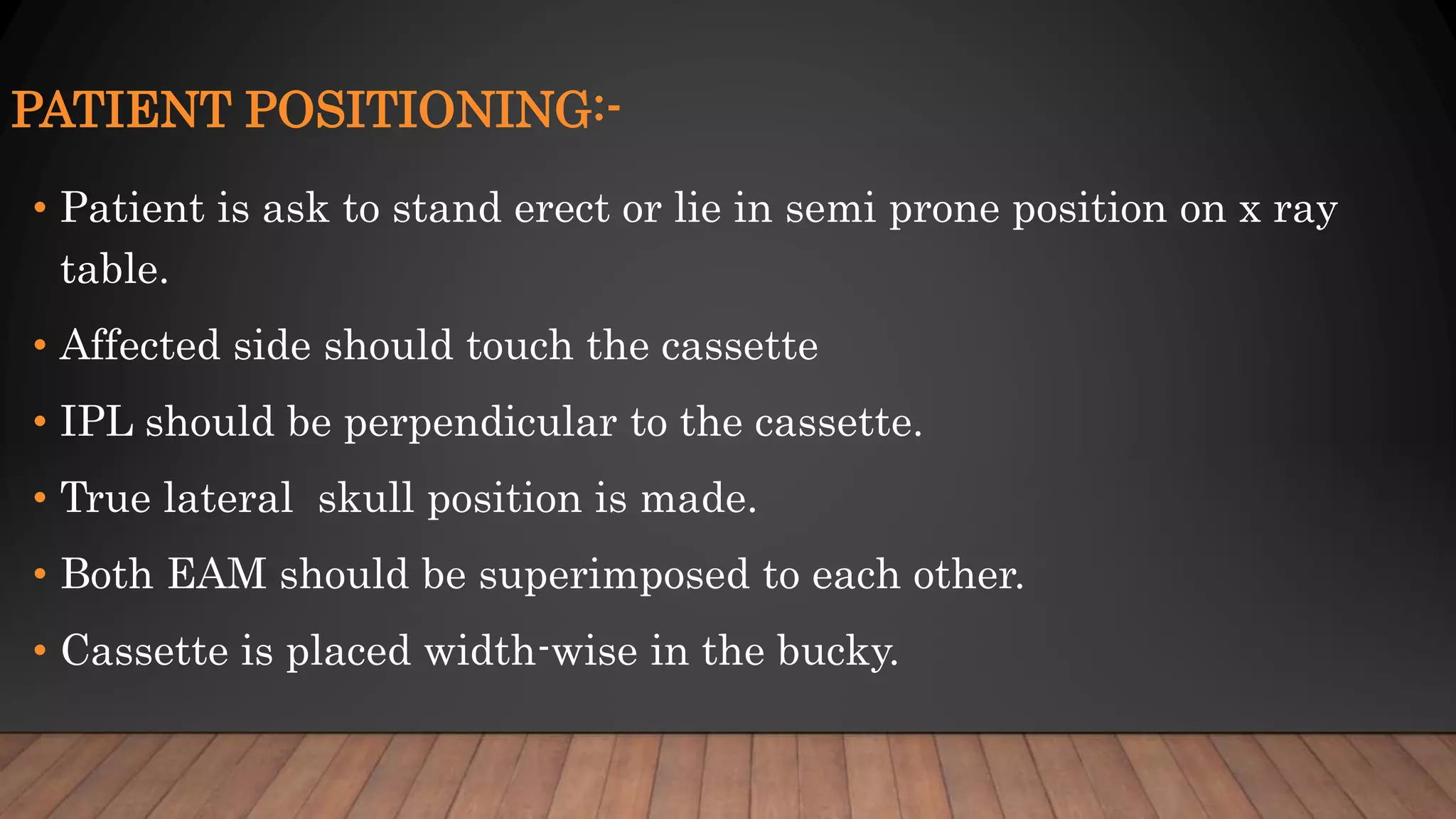 PATIENT POSITIONING:-

• Patient is ask to stand erect or lie in semi prone position on x ray table.

• Affected side should touch the cassette

• IPL should be perpendicular to the cassette.

• True lateral skull position is made.

• Both EAM should be superimposed to each other.

• Cassette is placed width-wise in the bucky.